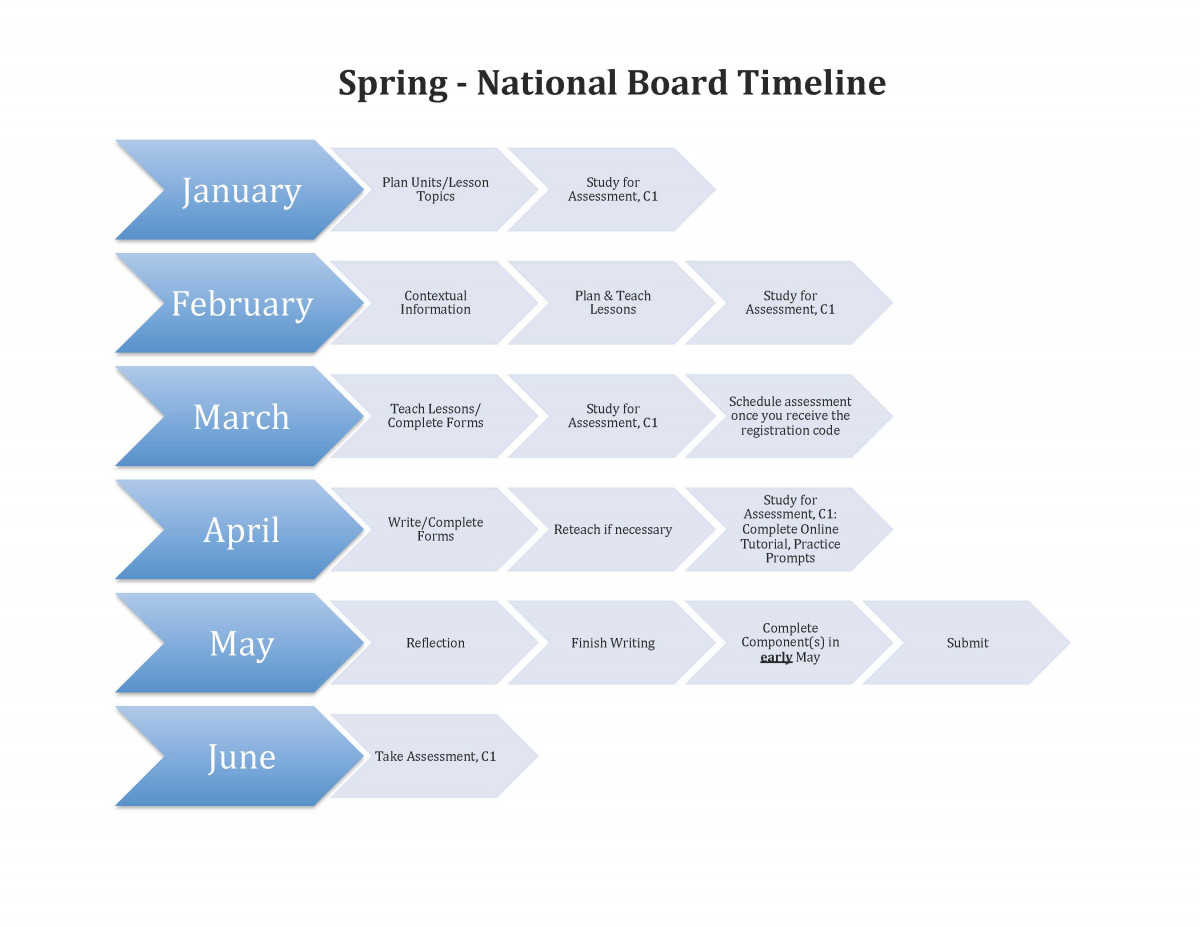 Spring - National Board Timeline

January

Plan Units/Lesson Topics

Study for Assessment, C1

February

Contextual Information

Plan & Teach Lessons

Study for Assessment, C1

March

Teach Lessons/ Complete Forms

Study for Assessment, C1

Schedule assessment once you receive the registration code

April

Write/Complete Forms

Reteach if necessary

Study for Assessment, C1: Complete Online Tutorial, Practice Prompts

May

Reflection

Finish Writing

Complete Component(s) in early May

Submit

June

Take Assessment, C1